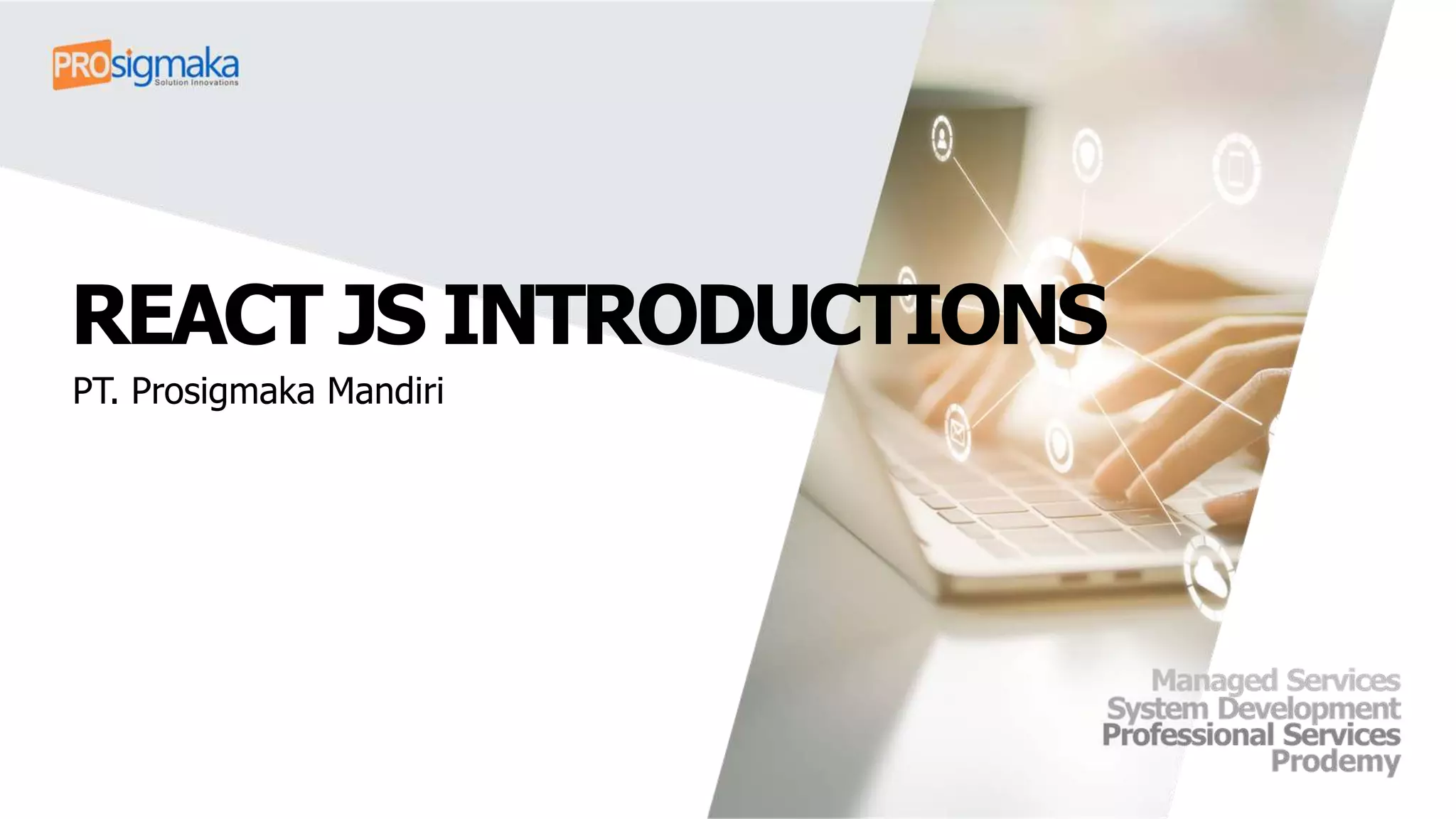 PROsigmaka
Solution Innovations

REACT JS INTRODUCTIONS

PT. Prosigmaka Mandiri

Managed Services
System Development
Professional Services
Prodemy